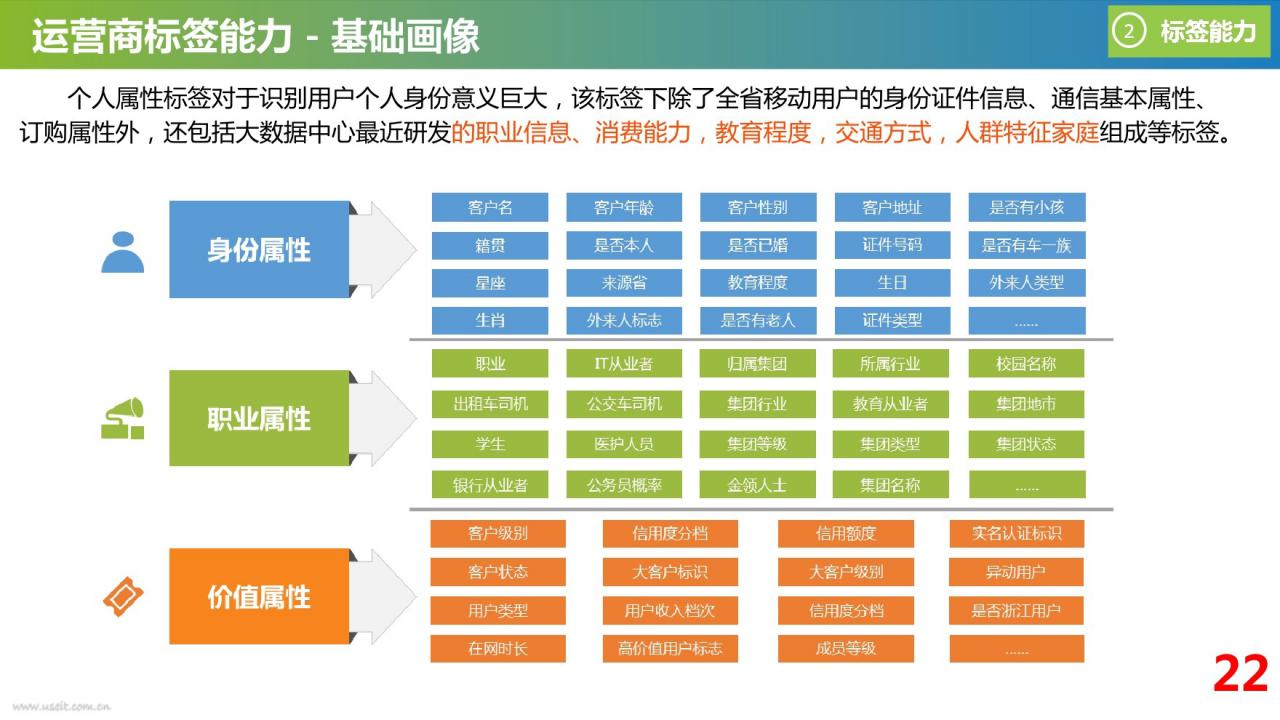 运营商标签能力 - 基础画像

② 标签能力

个人属性标签对于识别用户个人身份意义巨大，该标签下除了全省移动用户的身份证件信息、通信基本属性、订购属性外，还包括大数据中心最近研发的职业信息、消费能力，教育程度，交通方式，人群特征家庭组成等标签。

身份属性

| 客户名 | 客户年龄 | 客户性别 | 客户地址 | 是否有小孩 |
|---|---|---|---|---|
| 籍贯 | 是否本人 | 是否已婚 | 证件号码 | 是否有车一族 |
| 星座 | 来源省 | 教育程度 | 生日 | 外来人类型 |
| 生肖 | 外来人标志 | 是否有老人 | 证件类型 | ...... |

职业属性

| 职业 | IT从业者 | 归属集团 | 所属行业 | 校园名称 |
|---|---|---|---|---|
| 出租车司机 | 公交车司机 | 集团行业 | 教育从业者 | 集团地市 |
| 学生 | 医护人员 | 集团等级 | 集团类型 | 集团状态 |
| 银行从业者 | 公务员概率 | 金领人士 | 集团名称 | ...... |

价值属性

| 客户级别 | 信用度分档 | 信用额度 | 实名认证标识 |
|---|---|---|---|
| 客户状态 | 大客户标识 | 大客户级别 | 异动用户 |
| 用户类型 | 用户收入档次 | 信用度分档 | 是否浙江用户 |
| 在网时长 | 高价值用户标志 | 成员等级 | ...... |

22

www.useit.com.cn